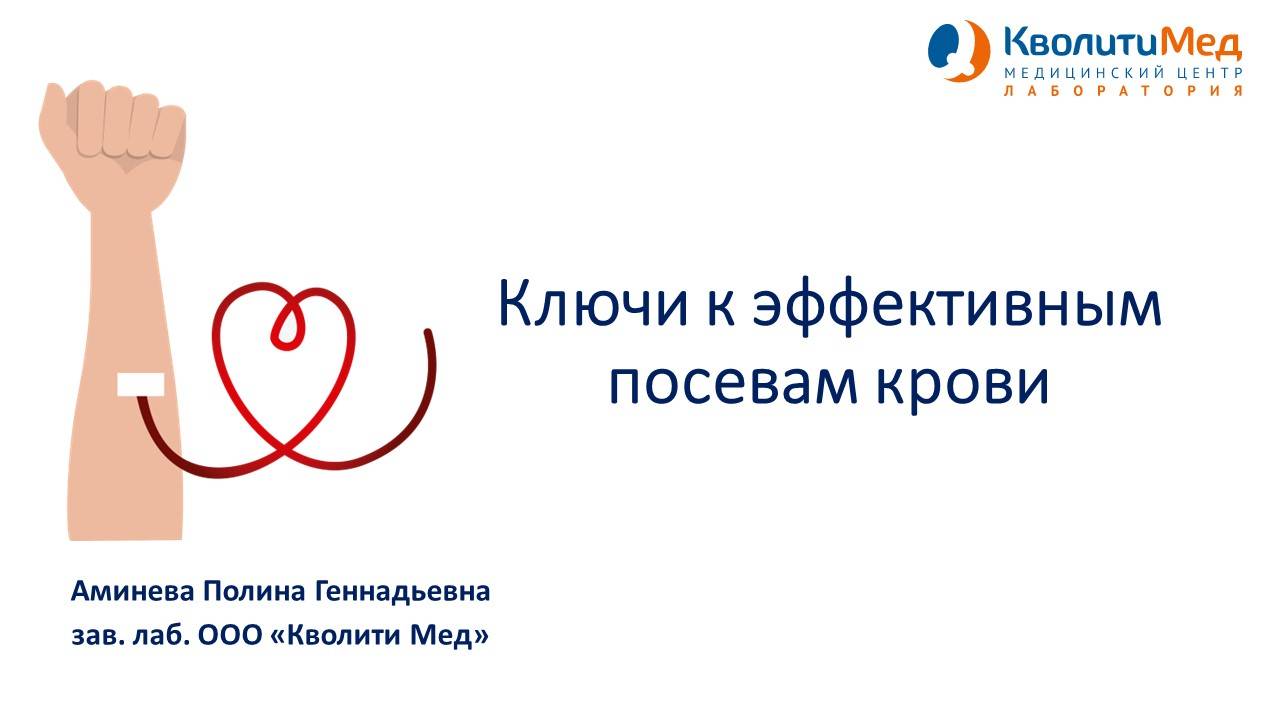 КволитиМед
МЕДИЦИНСКИЙ ЦЕНТР
ЛАБОРАТОРИЯ

Ключи к эффективным посевам крови

Аминева Полина Геннадьевна
зав. лаб. ООО «Кволити Мед»